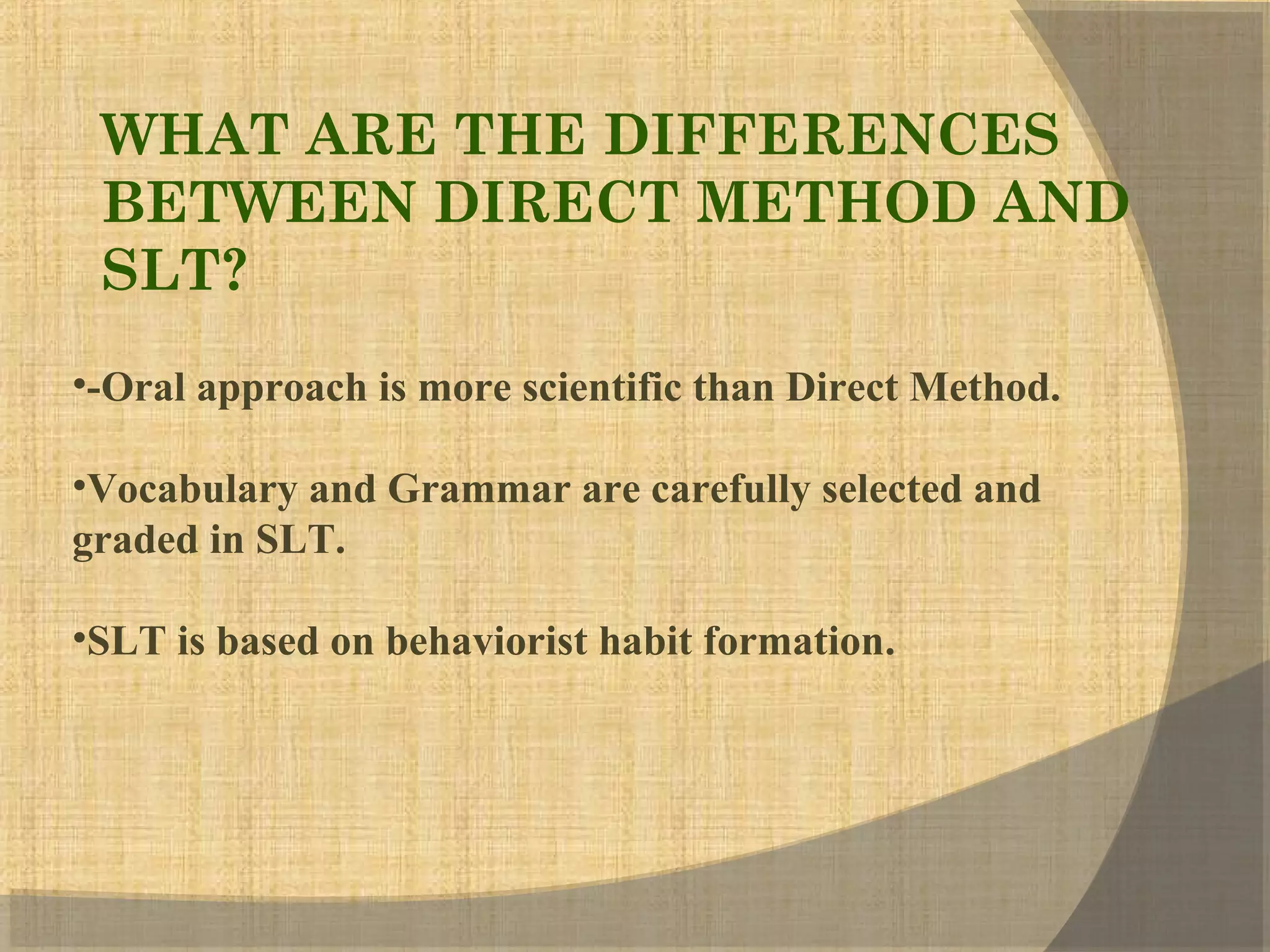 WHAT ARE THE DIFFERENCES BETWEEN DIRECT METHOD AND SLT?

•-Oral approach is more scientific than Direct Method.

•Vocabulary and Grammar are carefully selected and graded in SLT.

•SLT is based on behaviorist habit formation.